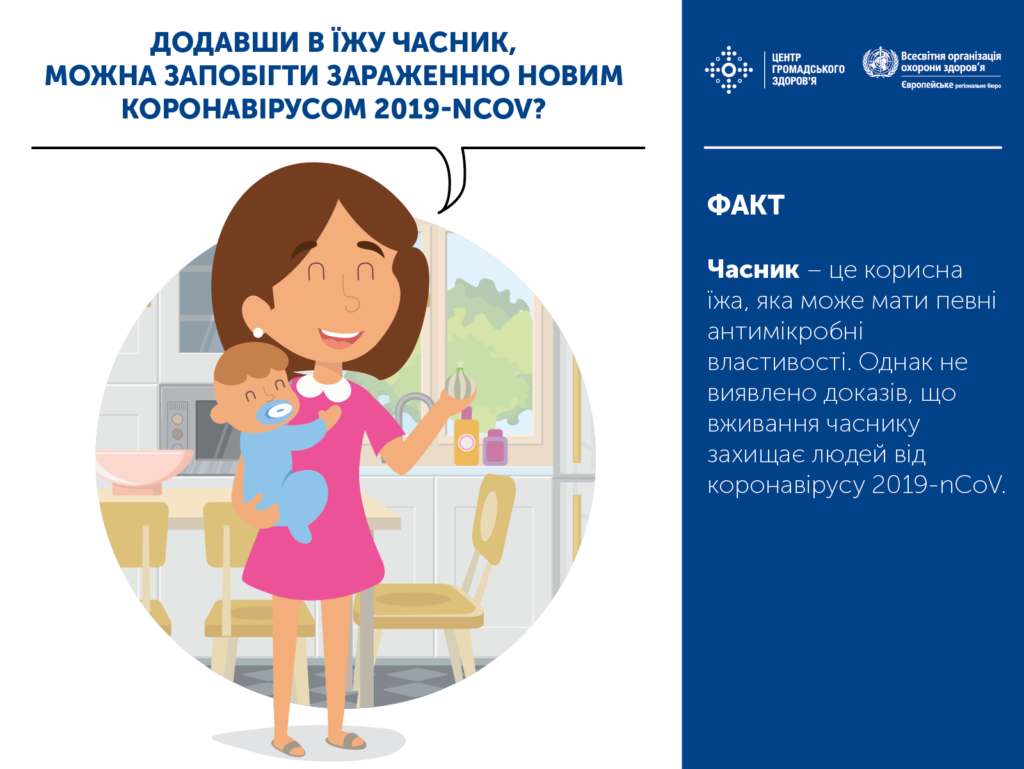 ДОДАВШИ В ЇЖУ ЧАСНИК, МОЖНА ЗАПОБІГТИ ЗАРАЖЕННЮ НОВИМ КОРОНАВІРУСОМ 2019-NCOV?

ЦЕНТР ГРОМАДСЬКОГО ЗДОРОВ'Я

Всесвітня організація охорони здоров'я
Європейське регіональне бюро

ФАКТ

Часник – це корисна їжа, яка може мати певні антимікробні властивості. Однак не виявлено доказів, що вживання часнику захищає людей від коронавірусу 2019-nCoV.